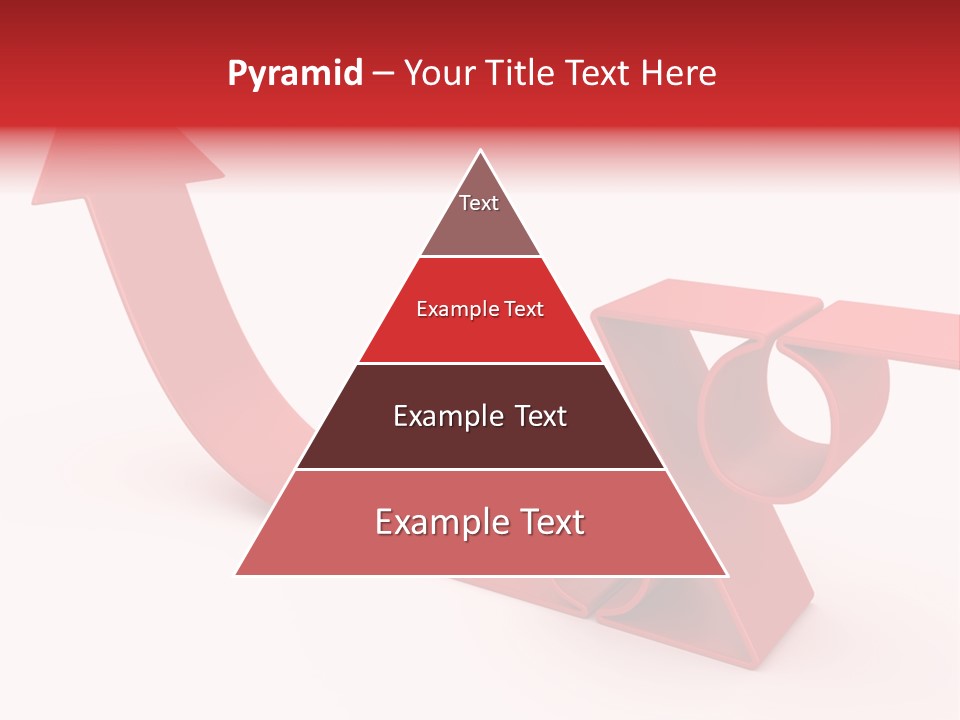 Pyramid – Your Title Text Here

Text

Example Text

Example Text

Example Text